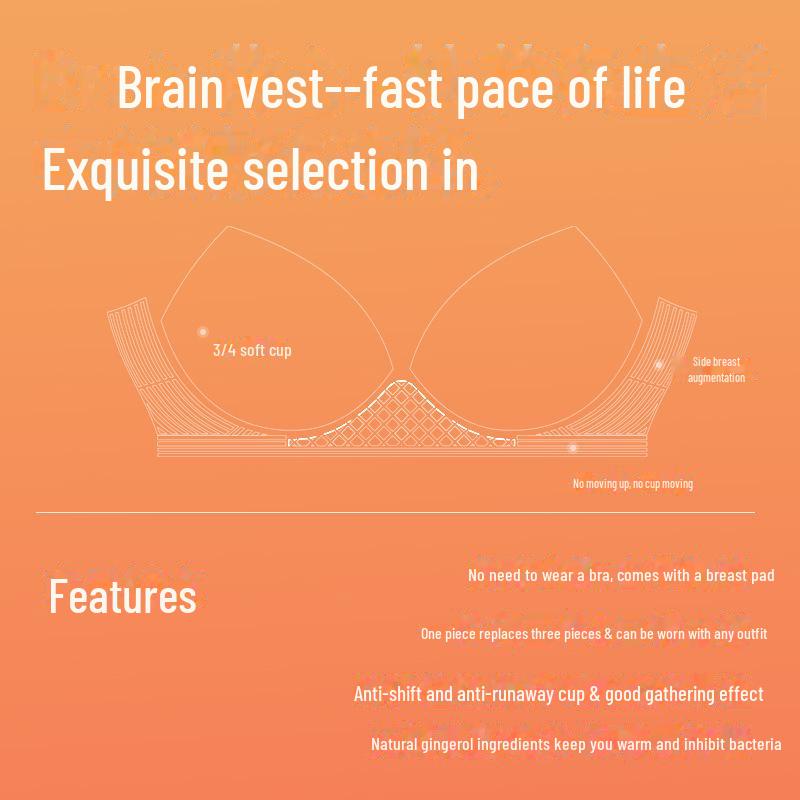 Brain vest--fast pace of life
Exquisite selection in

3/4 soft cup

Side breast augmentation

No moving up, no cup moving

Features

No need to wear a bra, comes with a breast pad

One piece replaces three pieces & can be worn with any outfit

Anti-shift and anti-runaway cup & good gathering effect

Natural gingerol ingredients keep you warm and inhibit bacteria